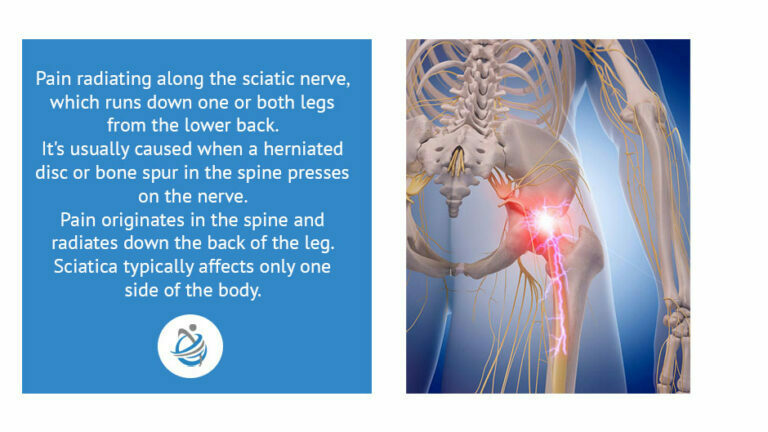 Pain radiating along the sciatic nerve, which runs down one or both legs from the lower back.
It's usually caused when a herniated disc or bone spur in the spine presses on the nerve.
Pain originates in the spine and radiates down the back of the leg.
Sciatica typically affects only one side of the body.